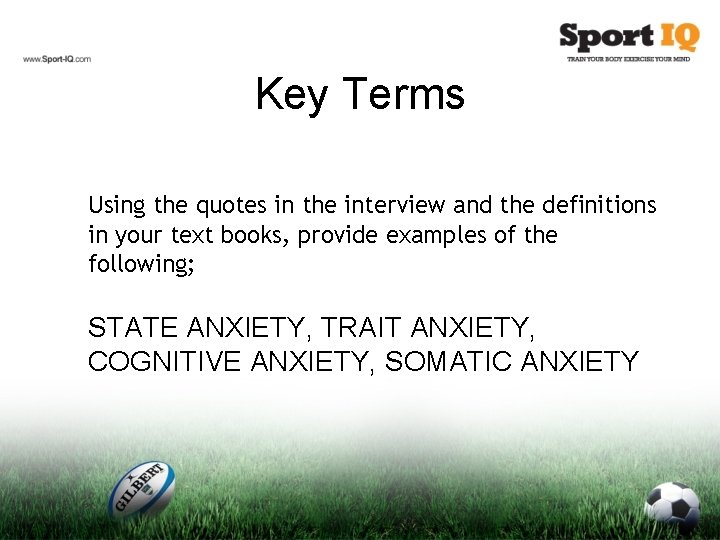 www.Sport-IQ.com

Sport IQ
TRAIN YOUR BODY EXERCISE YOUR MIND

Key Terms

Using the quotes in the interview and the definitions in your text books, provide examples of the following;

STATE ANXIETY, TRAIT ANXIETY, COGNITIVE ANXIETY, SOMATIC ANXIETY

GILBERT